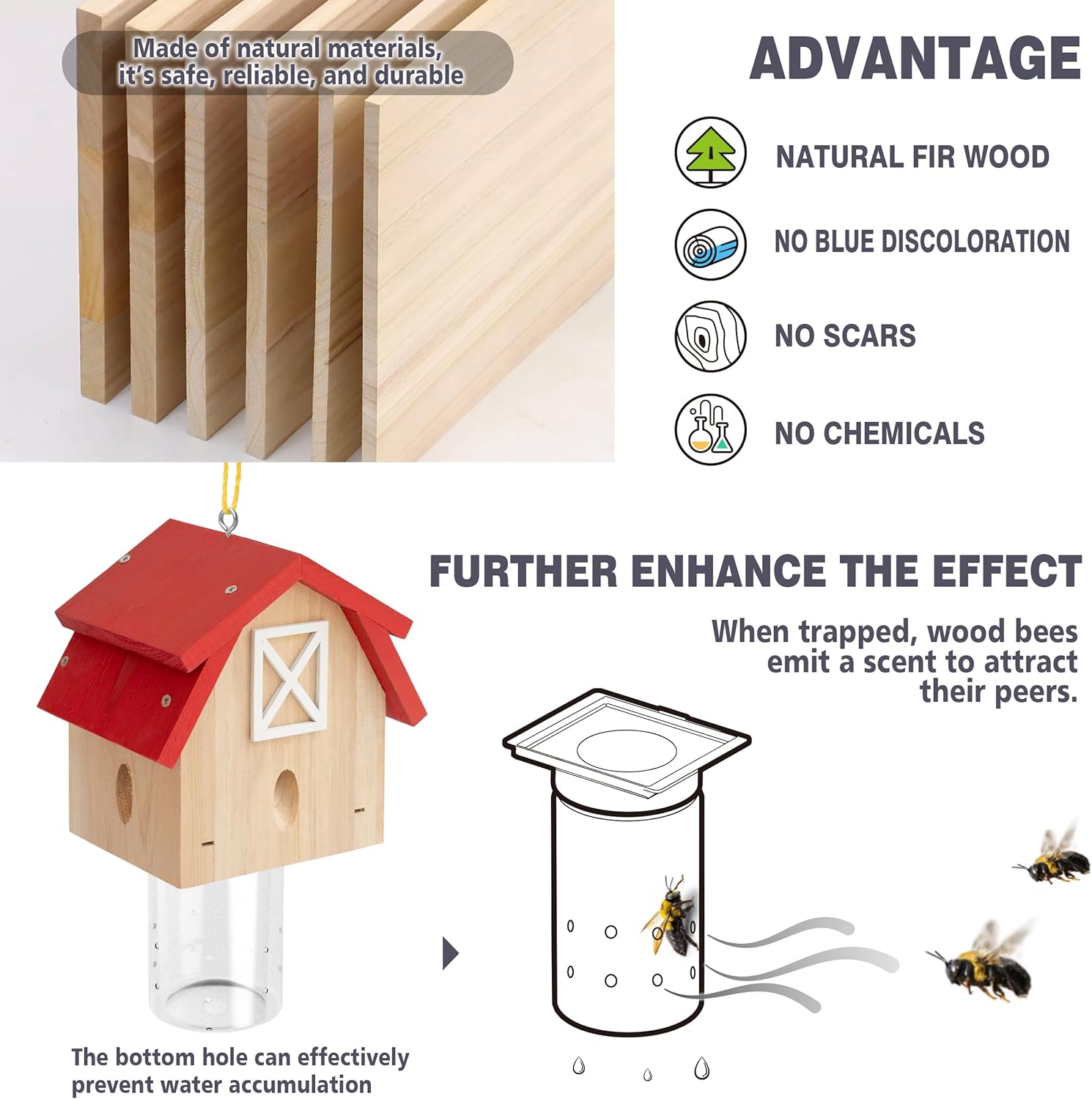 Made of natural materials, it's safe, reliable, and durable

ADVANTAGE

NATURAL FIR WOOD

NO BLUE DISCOLORATION

NO SCARS

NO CHEMICALS

FURTHER ENHANCE THE EFFECT

When trapped, wood bees emit a scent to attract their peers.

The bottom hole can effectively prevent water accumulation